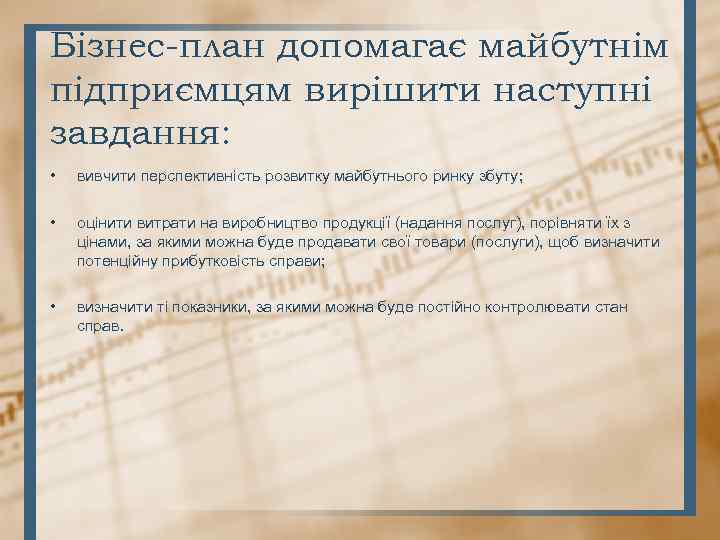 Бізнес-план допомагає майбутнім підприємцям вирішити наступні завдання:

• вивчити перспективність розвитку майбутнього ринку збуту;

• оцінити витрати на виробництво продукції (надання послуг), порівняти їх з цінами, за якими можна буде продавати свої товари (послуги), щоб визначити потенційну прибутковість справи;

• визначити ті показники, за якими можна буде постійно контролювати стан справ.